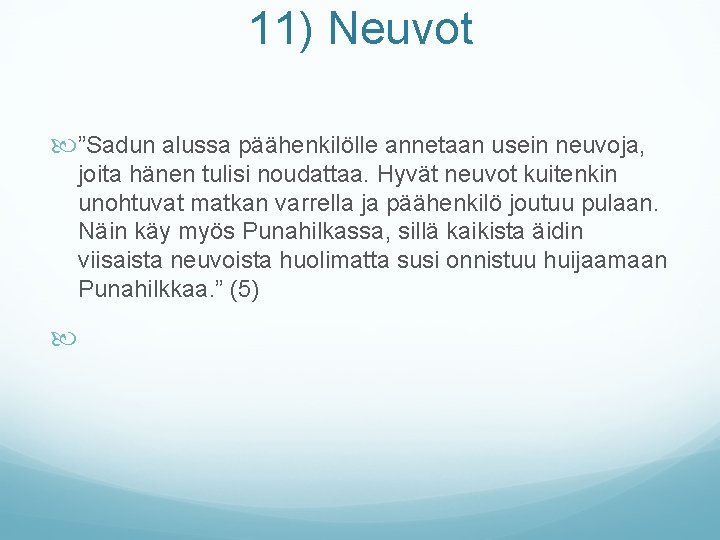 11) Neuvot

”Sadun alussa päähenkilölle annetaan usein neuvoja, joita hänen tulisi noudattaa. Hyvät neuvot kuitenkin unohtuvat matkan varrella ja päähenkilö joutuu pulaan. Näin käy myös Punahilkassa, sillä kaikista äidin viisaista neuvoista huolimatta susi onnistuu huijaamaan Punahilkkaa.” (5)